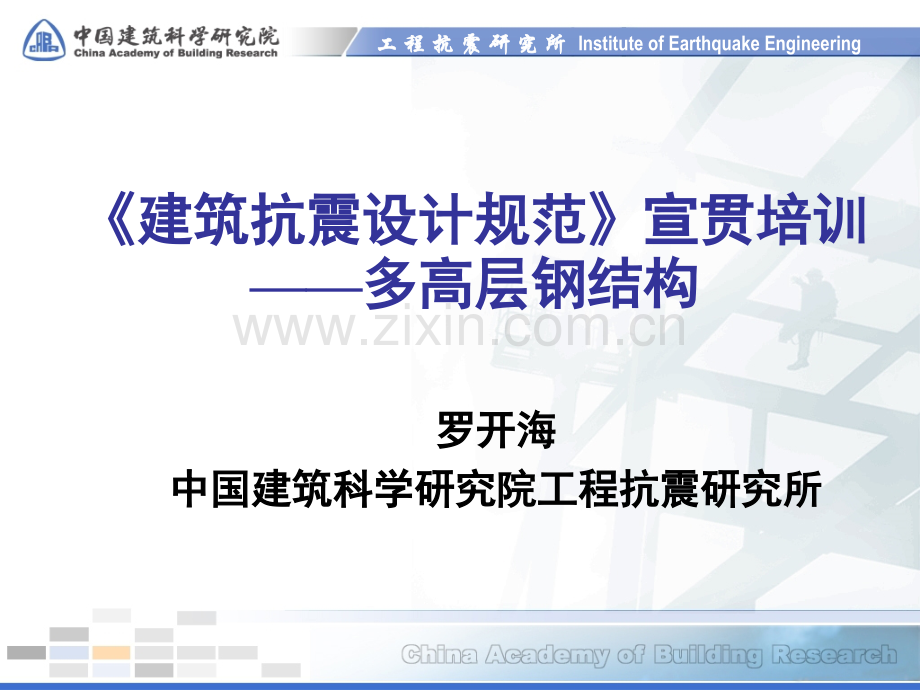 中国建筑科学研究院
China Academy of Building Research

工程抗震研究所 Institute of Earthquake Engineering

《建筑抗震设计规范》宣贯培训
——多高层钢结构

www.zixin.com.cn

罗开海
中国建筑科学研究院工程抗震研究所

China Academy of Building Research